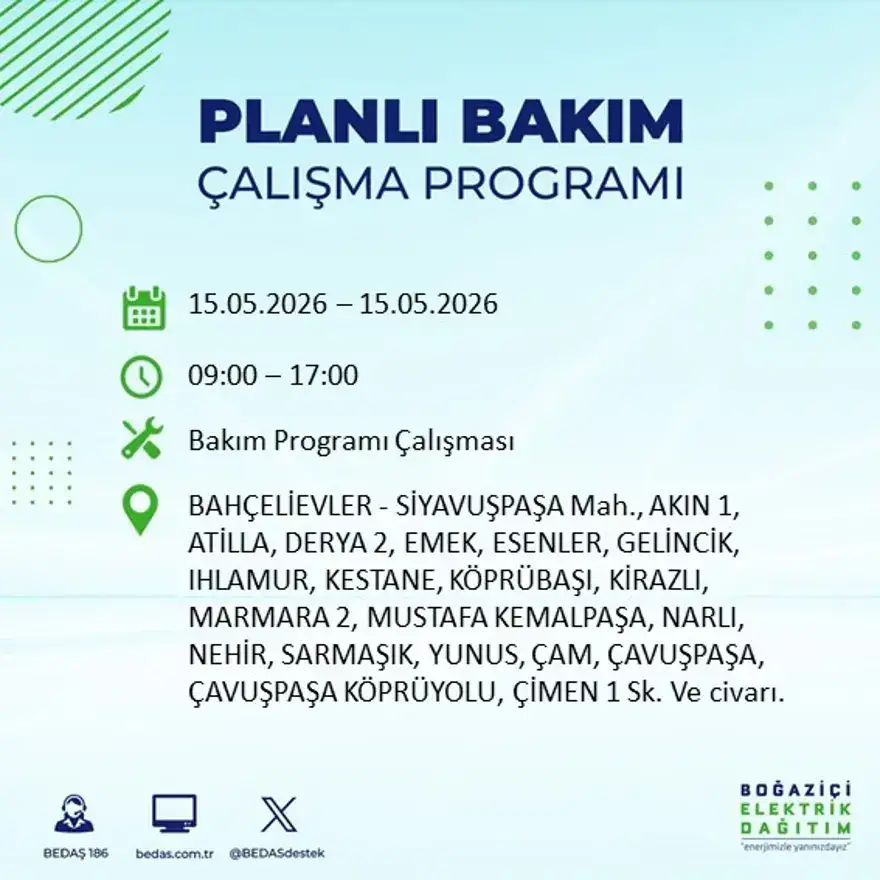 PLANLI BAKIM
ÇALIŞMA PROGRAMI

15.05.2026 – 15.05.2026

09:00 – 17:00

Bakım Programı Çalışması

BAHÇELİEVLER - SİYAVUŞPAŞA Mah., AKIN 1, ATİLLA, DERYA 2, EMEK, ESENLER, GELİNCİK, IHLAMUR, KESTANE, KÖPRÜBAŞI, KİRAZLI, MARMARA 2, MUSTAFA KEMALPAŞA, NARLI, NEHİR, SARMAŞIK, YUNUS, ÇAM, ÇAVUŞPAŞA, ÇAVUŞPAŞA KÖPRÜYOLU, ÇİMEN 1 Sk. Ve civarı.

BEDAŞ 186
bedas.com.tr
@BEDASdestek

BOĞAZİÇİ
ELEKTRİK
DAĞITIM
"enerjimizle yanınızdayız"